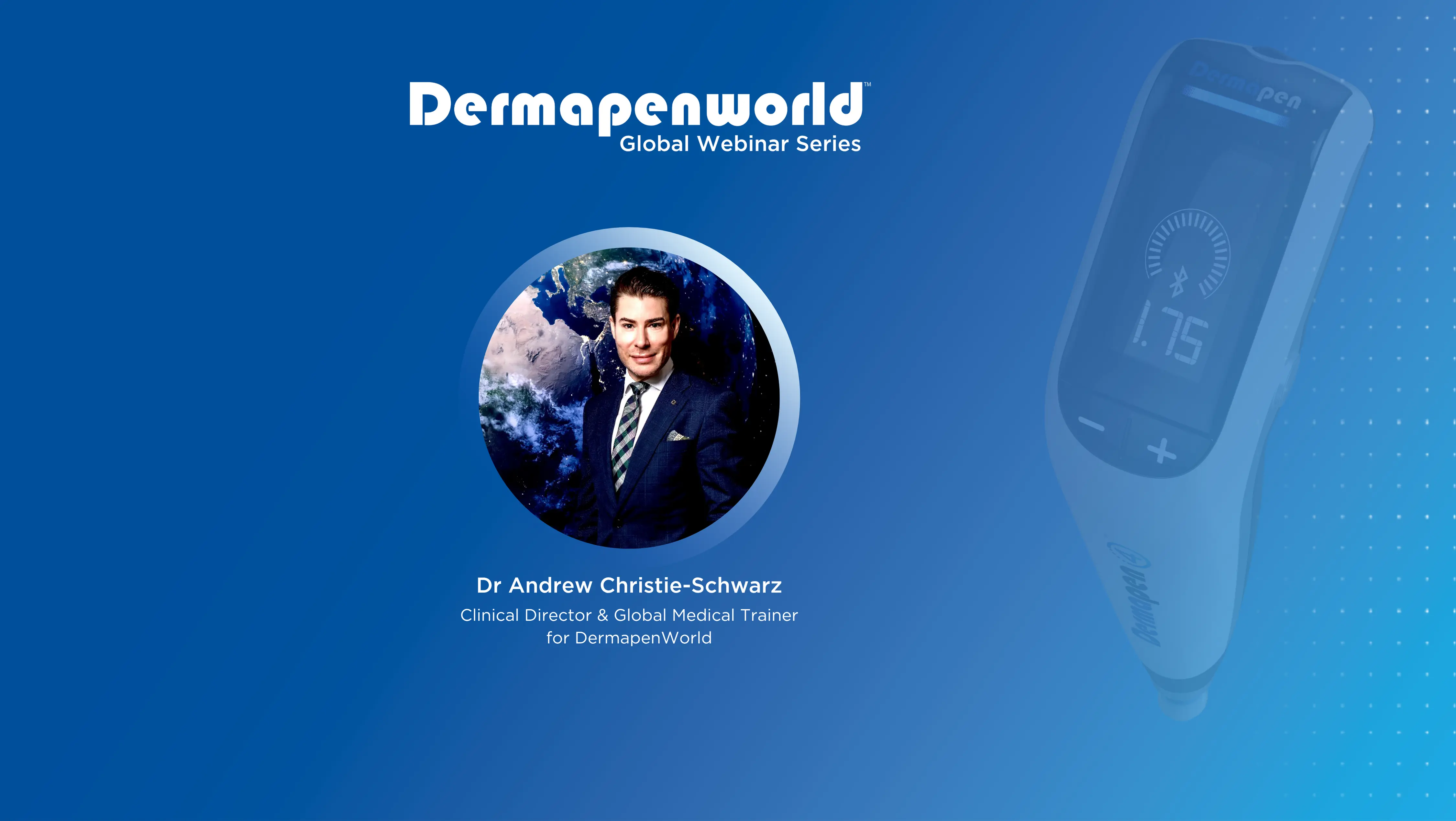 Dermapenworld™
Global Webinar Series

Dr Andrew Christie-Schwarz
Clinical Director & Global Medical Trainer for DermapenWorld

Dermapen
1.75
−
+
Dermapen